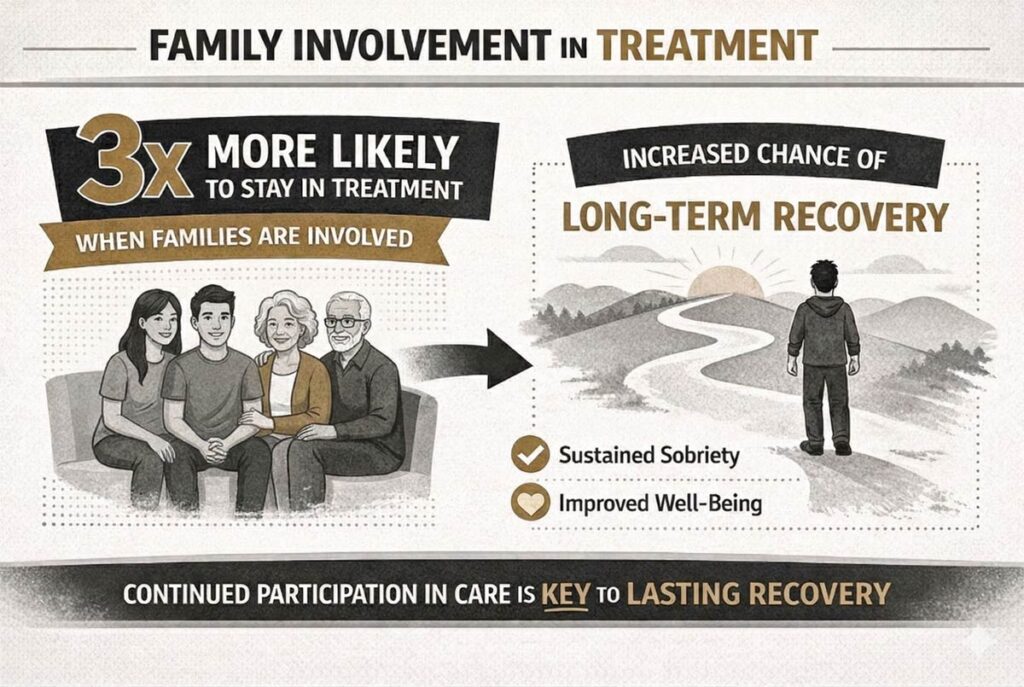 FAMILY INVOLVEMENT IN TREATMENT

3x MORE LIKELY TO STAY IN TREATMENT

WHEN FAMILIES ARE INVOLVED

INCREASED CHANCE OF

LONG-TERM RECOVERY

Sustained Sobriety

Improved Well-Being

CONTINUED PARTICIPATION IN CARE IS KEY TO LASTING RECOVERY